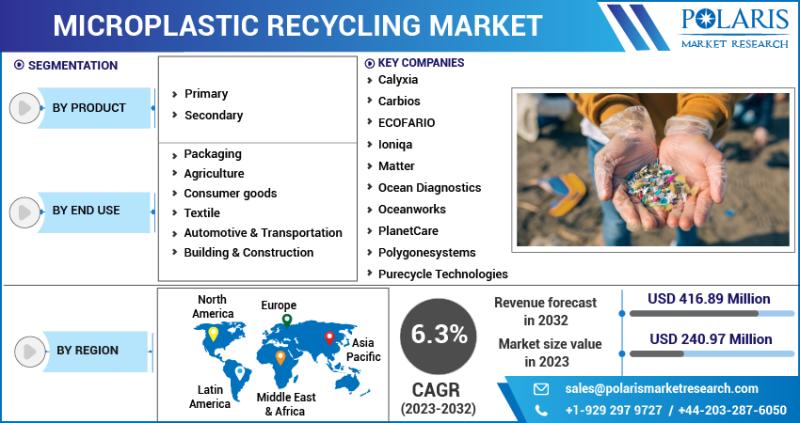 MICROPLASTIC RECYCLING MARKET

POLARIS
MARKET RESEARCH

SEGMENTATION

BY PRODUCT
Primary
Secondary

BY END USE
Packaging
Agriculture
Consumer goods
Textile
Automotive & Transportation
Building & Construction

KEY COMPANIES
Calyxia
Carbios
ECOFARIO
Ioniqa
Matter
Ocean Diagnostics
Oceanworks
PlanetCare
Polygonesystems
Purecycle Technologies

BY REGION
North America
Europe
Asia Pacific
Latin America
Middle East & Africa

6.3%
CAGR
(2023-2032)

Revenue forecast in 2032
USD 416.89 Million

Market size value in 2023
USD 240.97 Million

sales@polarismarketresearch.com
+1-929 297 9727 / +44-203-287-6050